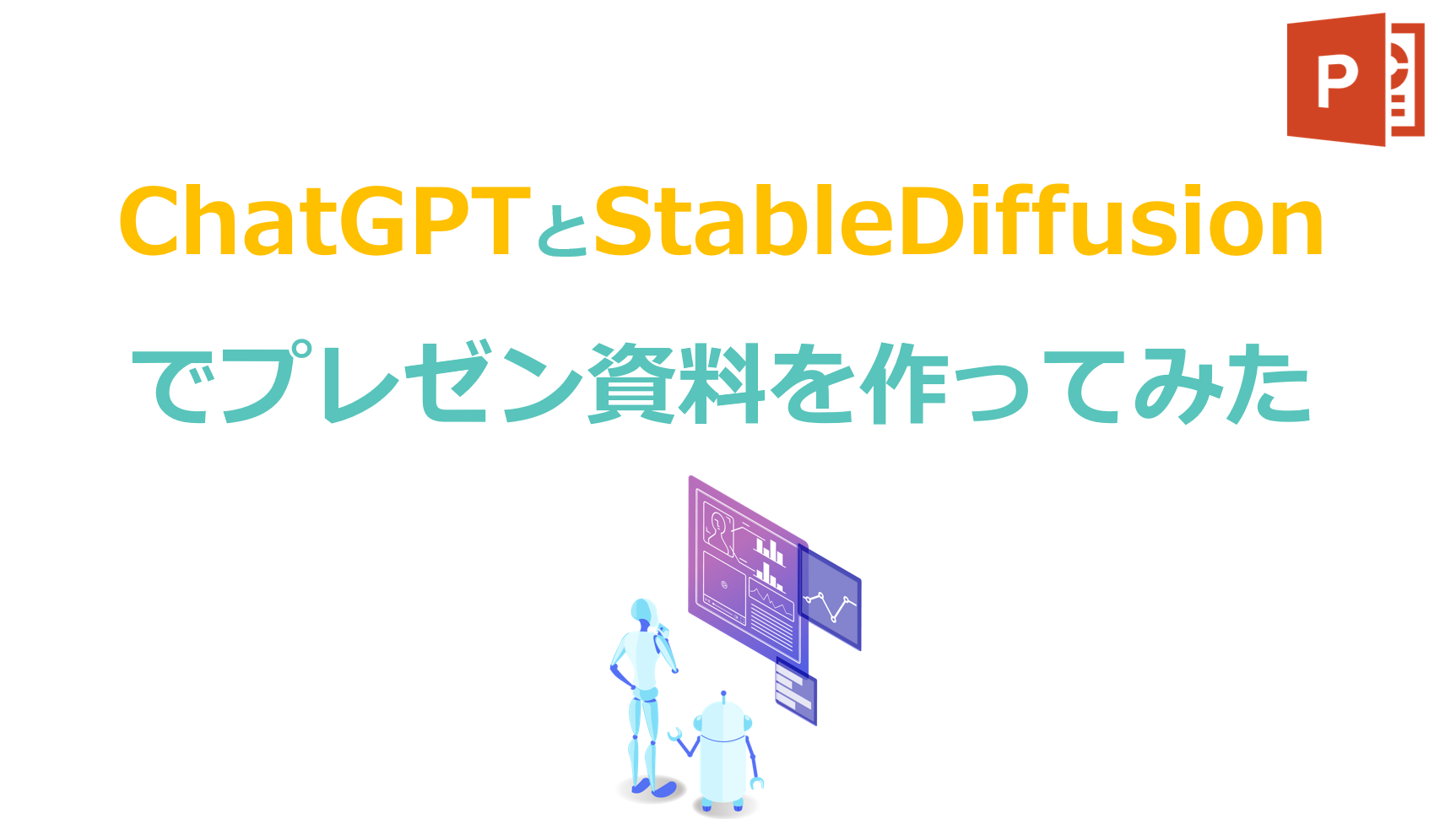 P

ChatGPTとStableDiffusion

でプレゼン資料を作ってみた